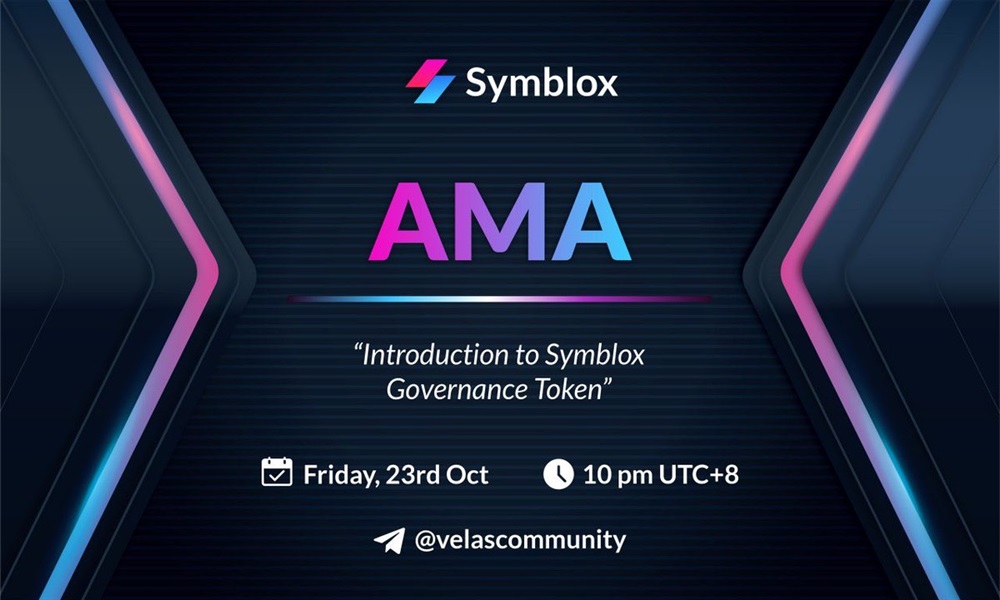 Symblox

AMA

“Introduction to Symblox Governance Token”

Friday, 23rd Oct

10 pm UTC+8

@velascommunity